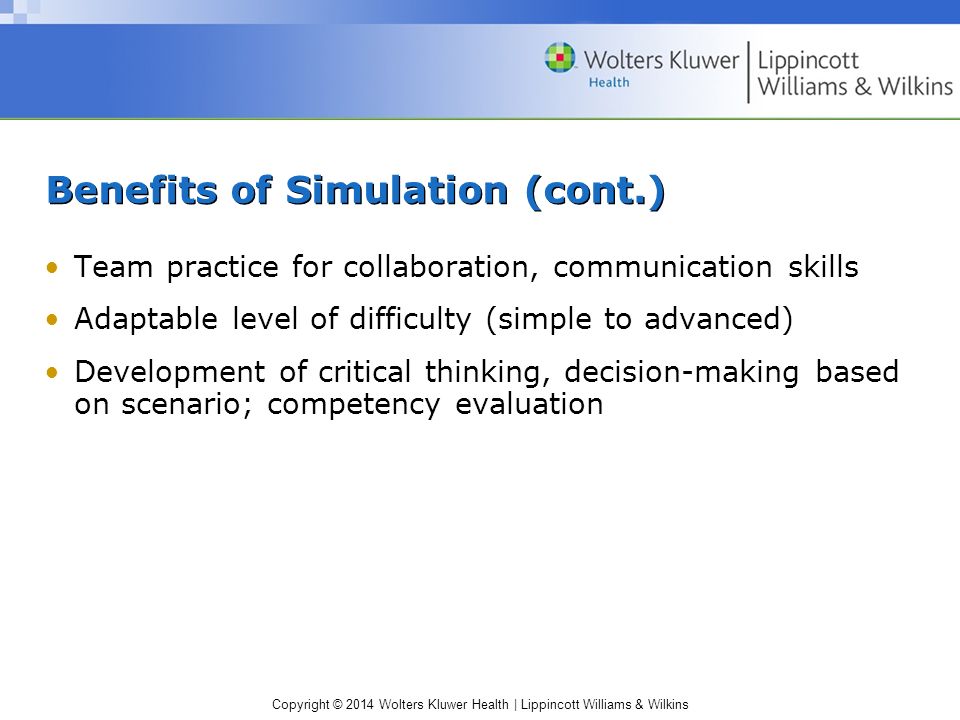 Wolters Kluwer Health | Lippincott Williams & Wilkins

Benefits of Simulation (cont.)

• Team practice for collaboration, communication skills
• Adaptable level of difficulty (simple to advanced)
• Development of critical thinking, decision-making based on scenario; competency evaluation

Copyright © 2014 Wolters Kluwer Health | Lippincott Williams & Wilkins